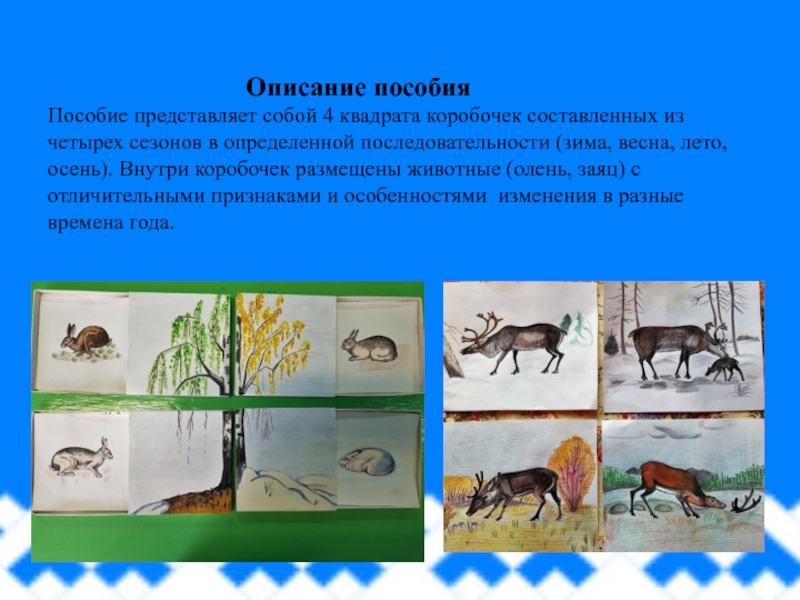 Описание пособия

Пособие представляет собой 4 квадрата коробочек составленных из четырех сезонов в определенной последовательности (зима, весна, лето, осень). Внутри коробочек размещены животные (олень, заяц) с отличительными признаками и особенностями  изменения в разные времена года.